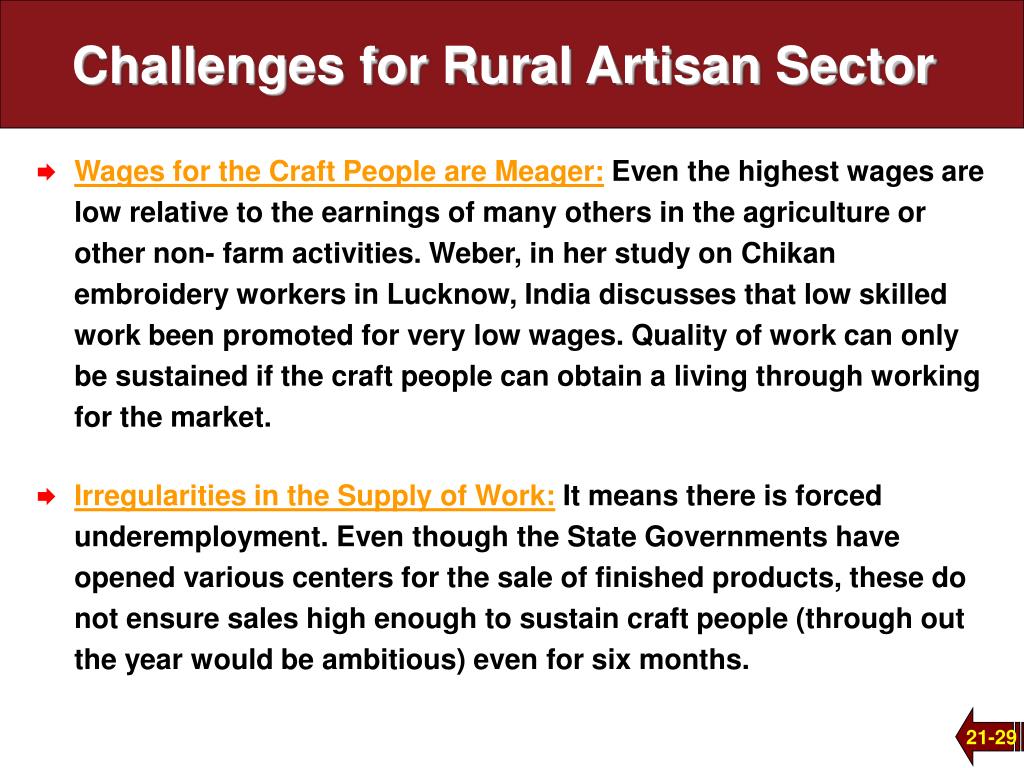 Challenges for Rural Artisan Sector

Wages for the Craft People are Meager: Even the highest wages are low relative to the earnings of many others in the agriculture or other non- farm activities. Weber, in her study on Chikan embroidery workers in Lucknow, India discusses that low skilled work been promoted for very low wages. Quality of work can only be sustained if the craft people can obtain a living through working for the market.

Irregularities in the Supply of Work: It means there is forced underemployment. Even though the State Governments have opened various centers for the sale of finished products, these do not ensure sales high enough to sustain craft people (through out the year would be ambitious) even for six months.

21-29